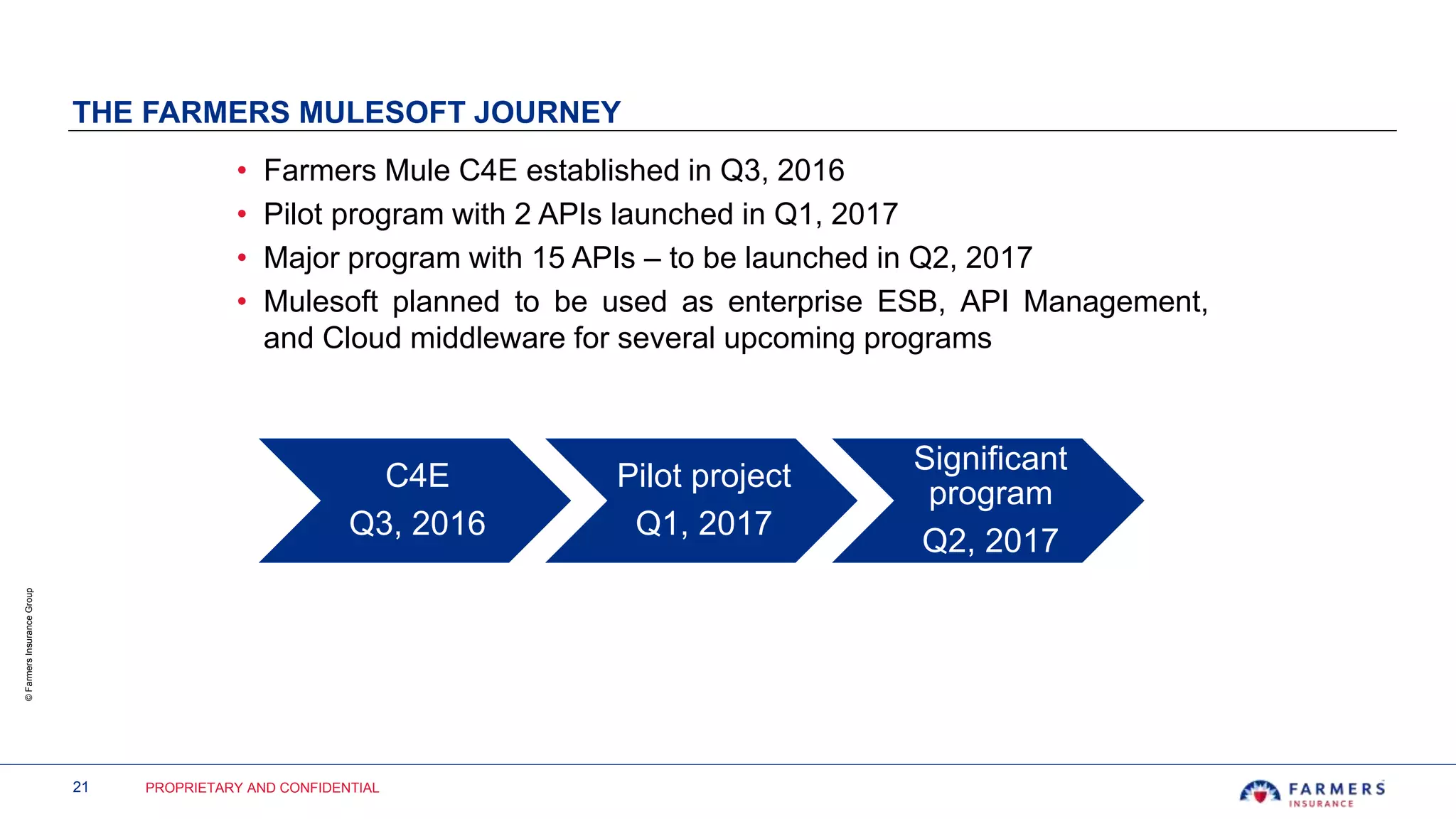 THE FARMERS MULESOFT JOURNEY

• Farmers Mule C4E established in Q3, 2016
• Pilot program with 2 APIs launched in Q1, 2017
• Major program with 15 APIs – to be launched in Q2, 2017
• Mulesoft planned to be used as enterprise ESB, API Management, and Cloud middleware for several upcoming programs

C4E
Q3, 2016

Pilot project
Q1, 2017

Significant program
Q2, 2017

© Farmers Insurance Group

21 PROPRIETARY AND CONFIDENTIAL

FARMERS
INSURANCE